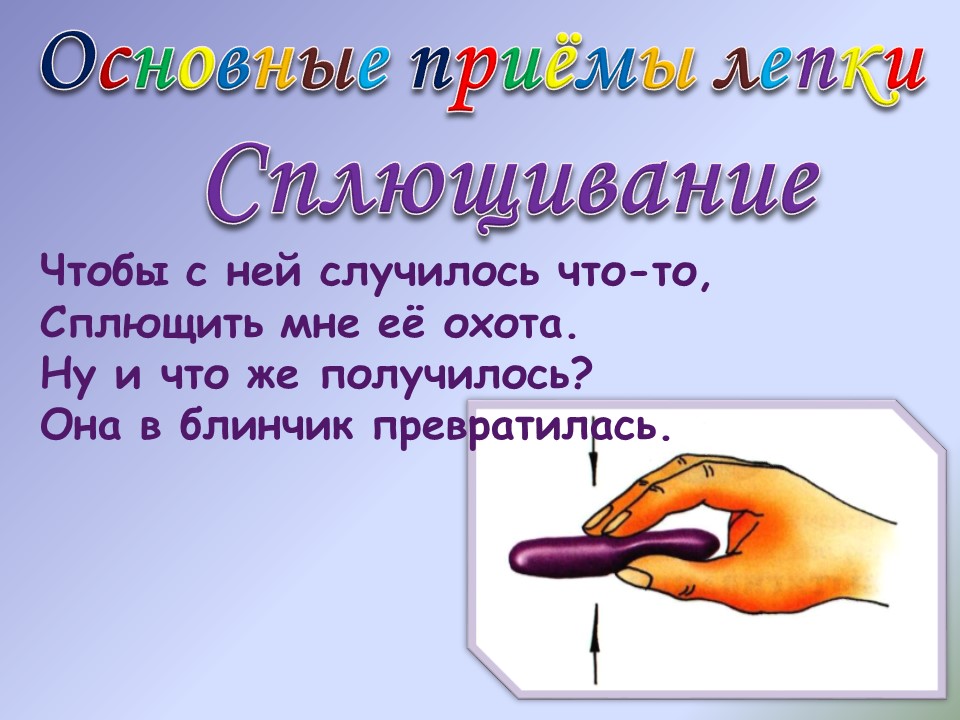 Основные приёмы лепки

Сплющивание

Чтобы с ней случилось что-то,
Сплющить мне её охота.
Ну и что же получилось?
Она в блинчик превратилась.